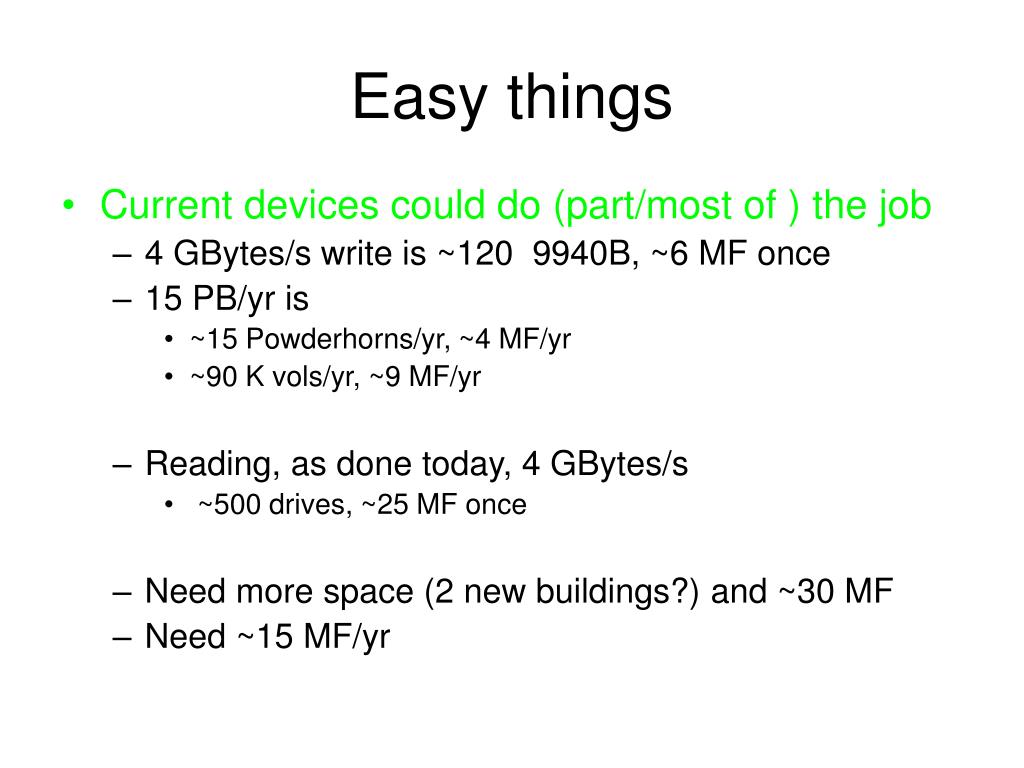 Easy things

• Current devices could do (part/most of ) the job
– 4 GBytes/s write is ~120 9940B, ~6 MF once
– 15 PB/yr is
• ~15 Powderhorns/yr, ~4 MF/yr
• ~90 K vols/yr, ~9 MF/yr

– Reading, as done today, 4 GBytes/s
• ~500 drives, ~25 MF once

– Need more space (2 new buildings?) and ~30 MF
– Need ~15 MF/yr